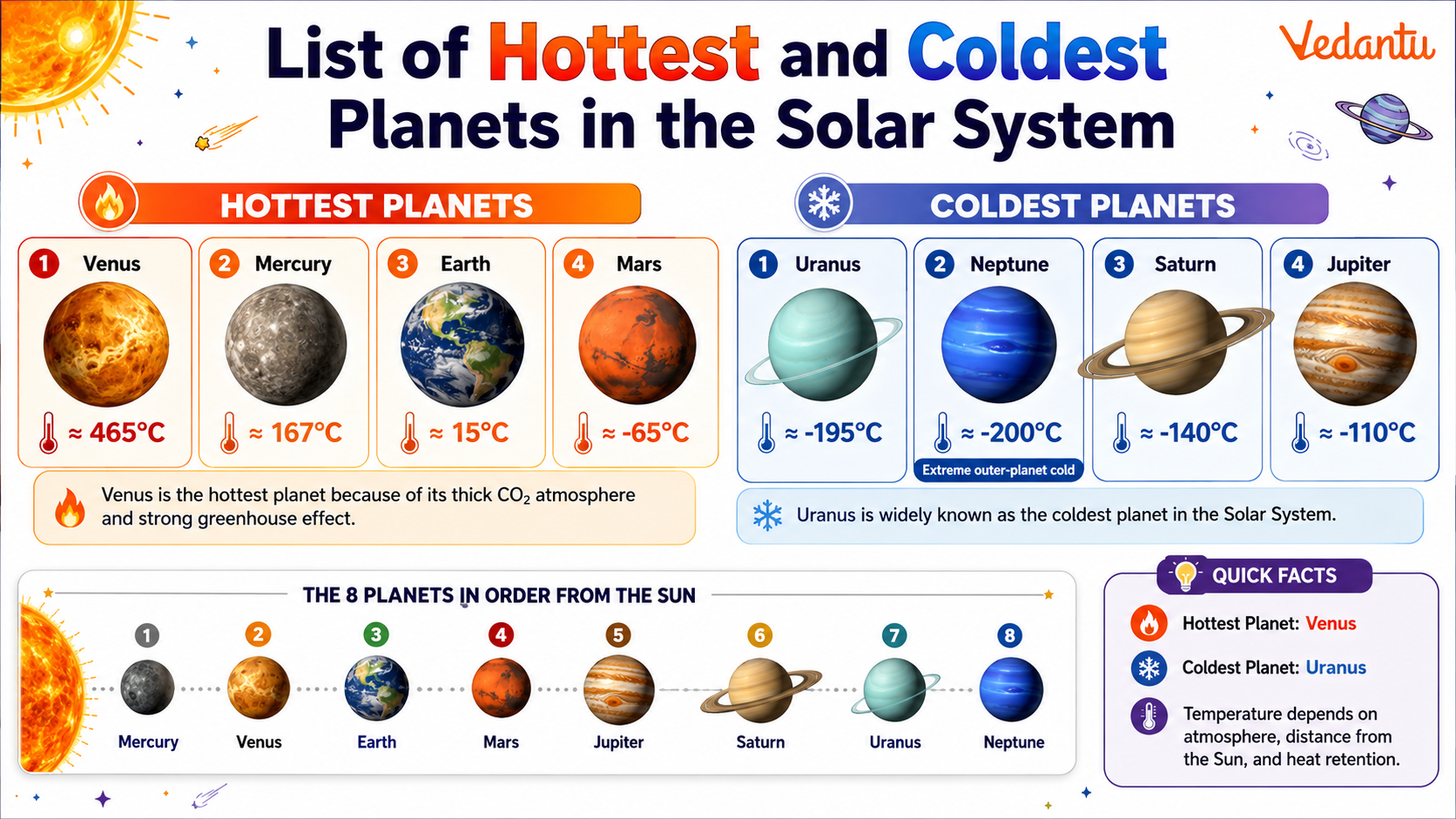 List of Hottest and Coldest Planets in the Solar System

Vedantu

HOTTEST PLANETS

1 Venus
≈ 465°C

2 Mercury
≈ 167°C

3 Earth
≈ 15°C

4 Mars
≈ -65°C

Venus is the hottest planet because of its thick $CO_2$ atmosphere and strong greenhouse effect.

COLDEST PLANETS

1 Uranus
≈ -195°C

2 Neptune
≈ -200°C
Extreme outer-planet cold

3 Saturn
≈ -140°C

4 Jupiter
≈ -110°C

Uranus is widely known as the coldest planet in the Solar System.

THE 8 PLANETS IN ORDER FROM THE SUN

1 Mercury
2 Venus
3 Earth
4 Mars
5 Jupiter
6 Saturn
7 Uranus
8 Neptune

QUICK FACTS

Hottest Planet: Venus

Coldest Planet: Uranus

Temperature depends on atmosphere, distance from the Sun, and heat retention.